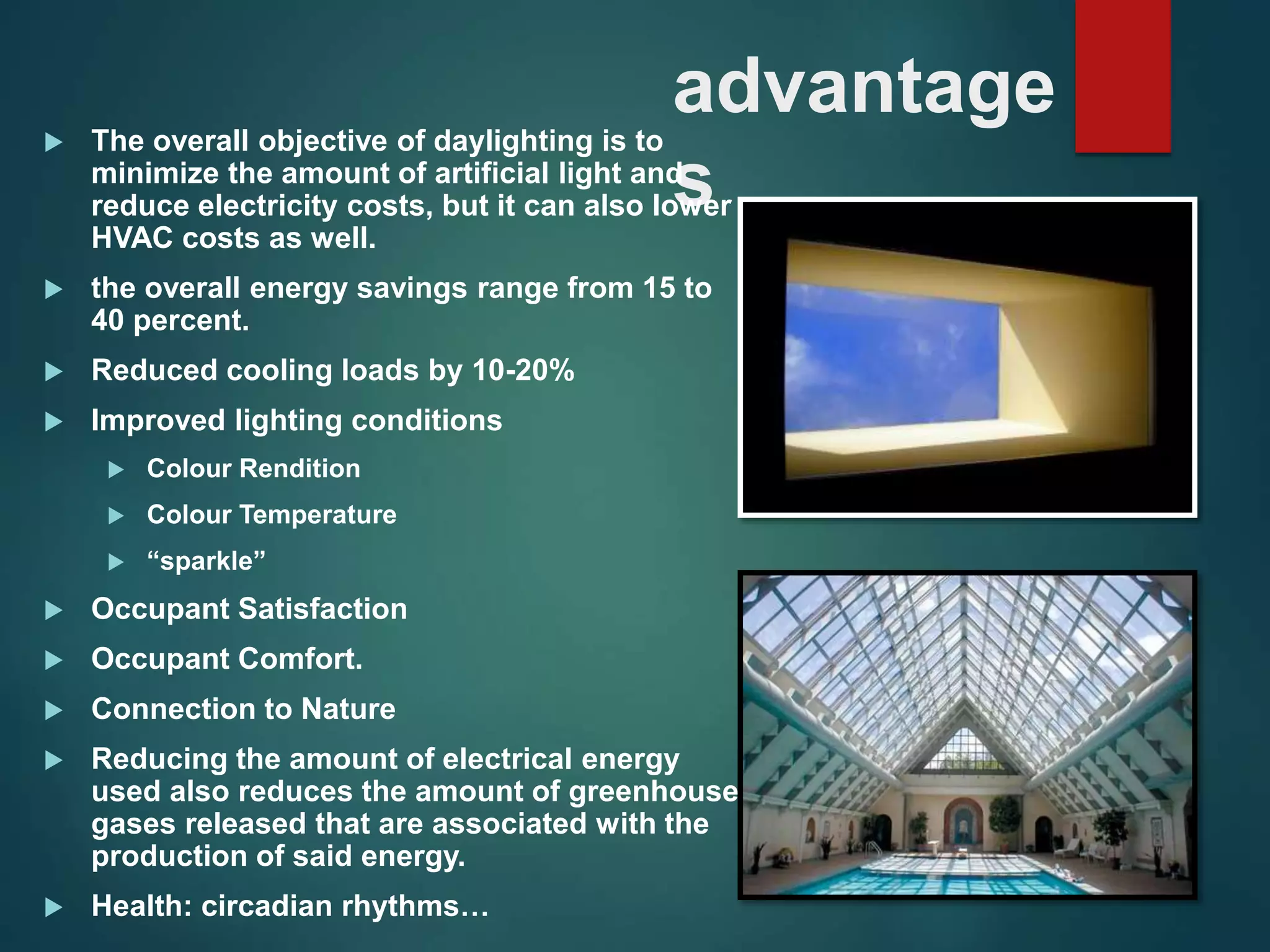 advantages

The overall objective of daylighting is to minimize the amount of artificial light and reduce electricity costs, but it can also lower HVAC costs as well.

the overall energy savings range from 15 to 40 percent.

Reduced cooling loads by 10-20%

Improved lighting conditions

Colour Rendition

Colour Temperature

“sparkle”

Occupant Satisfaction

Occupant Comfort.

Connection to Nature

Reducing the amount of electrical energy used also reduces the amount of greenhouse gases released that are associated with the production of said energy.

Health: circadian rhythms…